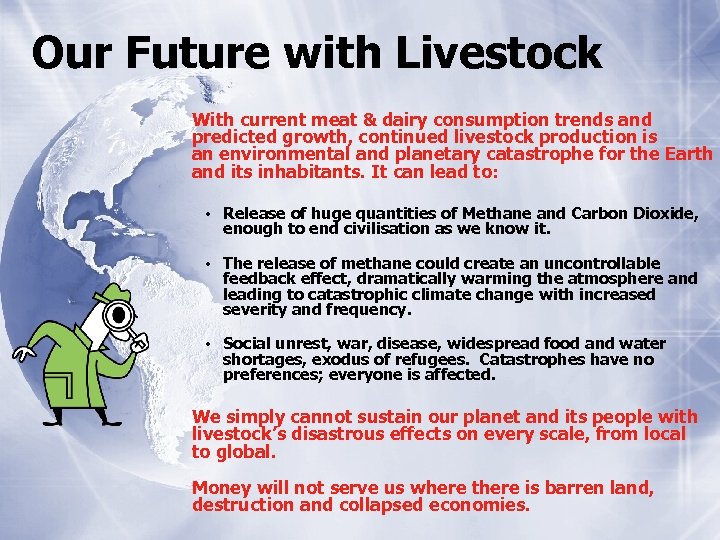 Our Future with Livestock

With current meat & dairy consumption trends and predicted growth, continued livestock production is an environmental and planetary catastrophe for the Earth and its inhabitants. It can lead to:

• Release of huge quantities of Methane and Carbon Dioxide, enough to end civilisation as we know it.

• The release of methane could create an uncontrollable feedback effect, dramatically warming the atmosphere and leading to catastrophic climate change with increased severity and frequency.

• Social unrest, war, disease, widespread food and water shortages, exodus of refugees. Catastrophes have no preferences; everyone is affected.

We simply cannot sustain our planet and its people with livestock's disastrous effects on every scale, from local to global.

Money will not serve us where there is barren land, destruction and collapsed economies.